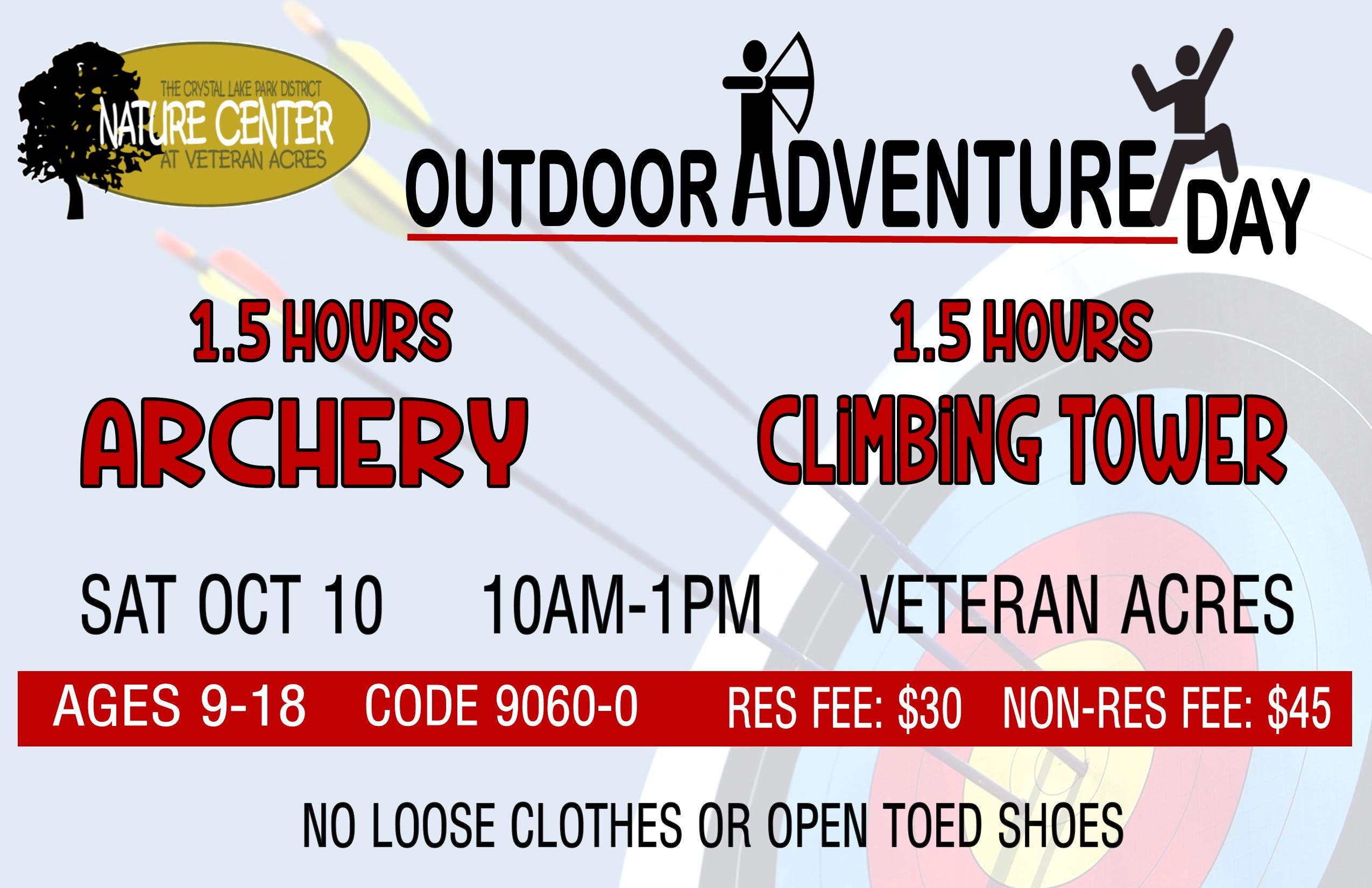 THE CRYSTAL LAKE PARK DISTRICT
NATURE CENTER
AT VETERAN ACRES

OUTDOOR ADVENTURE DAY

1.5 HOURS
ARCHERY

1.5 HOURS
CLIMBING TOWER

SAT OCT 10 10AM-1PM VETERAN ACRES

AGES 9-18 CODE 9060-0 RES FEE: $30 NON-RES FEE: $45

NO LOOSE CLOTHES OR OPEN TOED SHOES